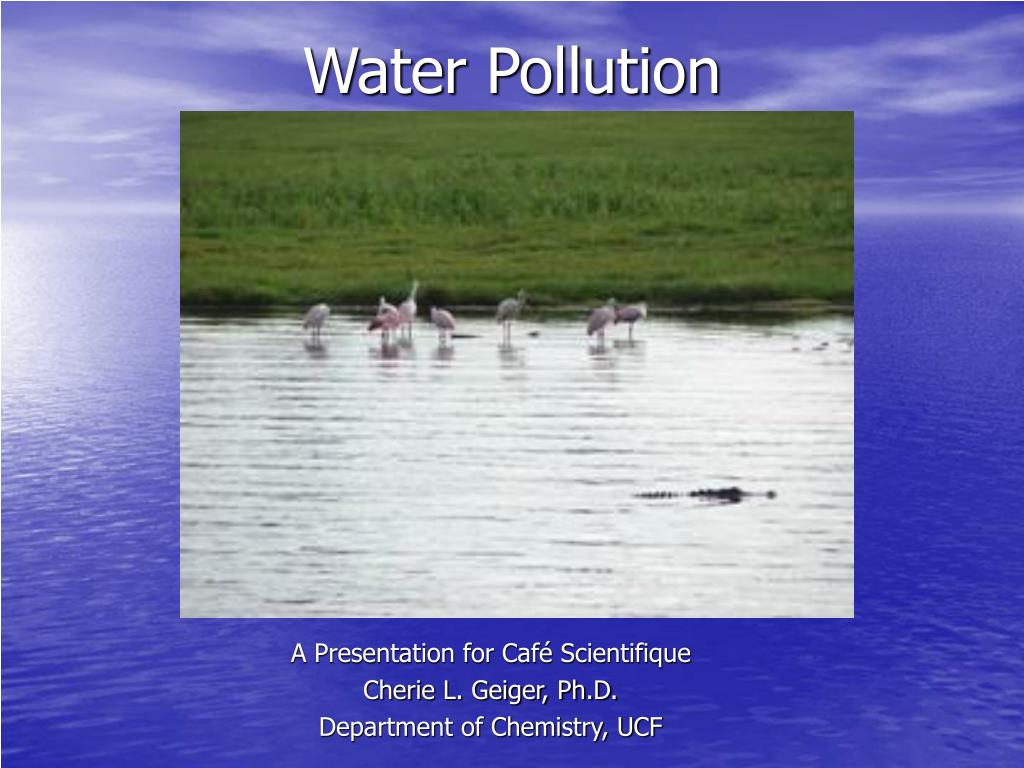 Water Pollution

A Presentation for Café Scientifique
Cherie L. Geiger, Ph.D.
Department of Chemistry, UCF